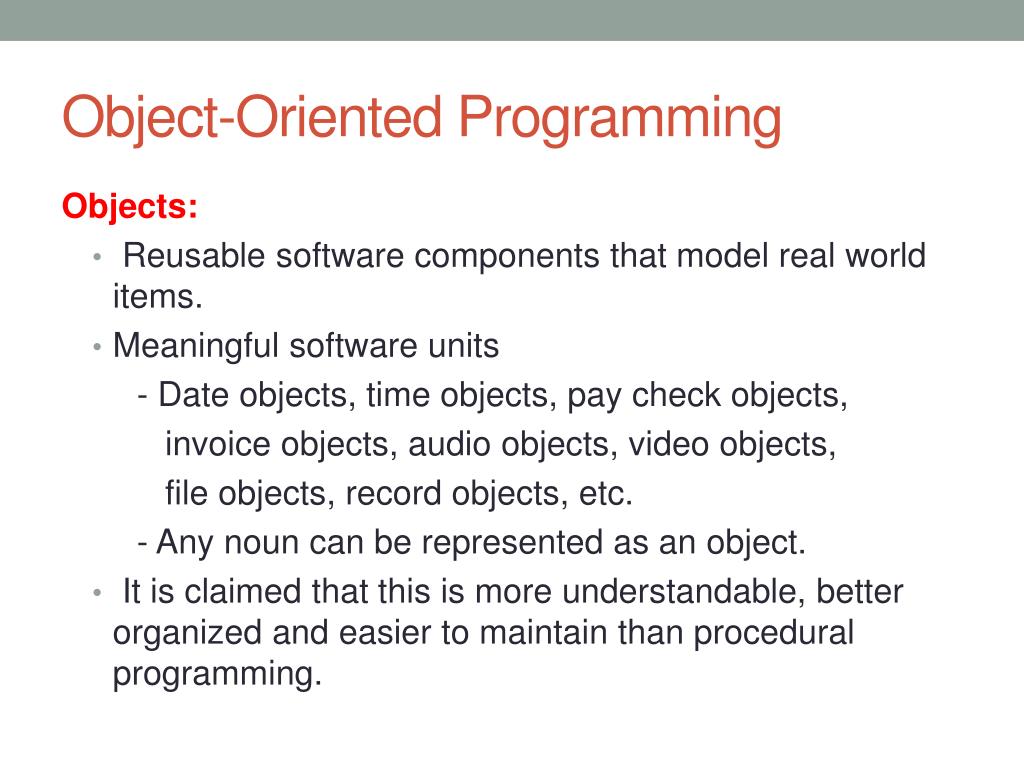 Object-Oriented Programming

Objects:

• Reusable software components that model real world items.
• Meaningful software units
- Date objects, time objects, pay check objects, invoice objects, audio objects, video objects, file objects, record objects, etc.
- Any noun can be represented as an object.
• It is claimed that this is more understandable, better organized and easier to maintain than procedural programming.